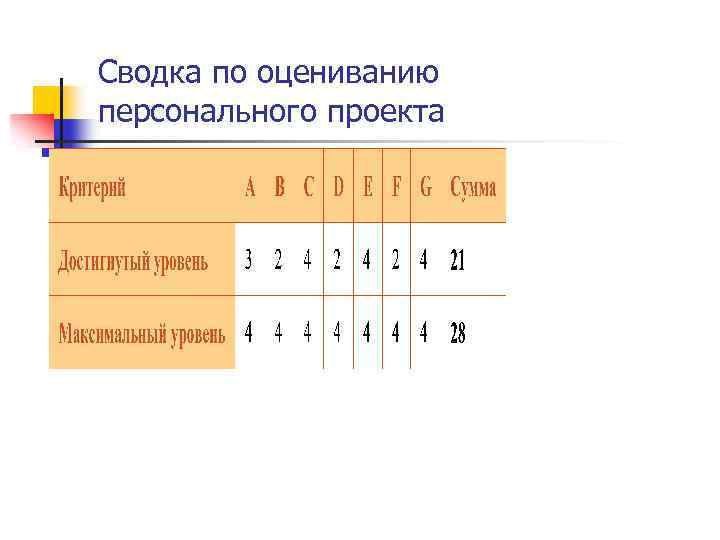 Сводка по оцениванию персонального проекта

| Критерий | A | B | C | D | E | F | G | Сумма |
|---|---|---|---|---|---|---|---|---|
| Достигнутый уровень | 3 | 2 | 4 | 2 | 4 | 2 | 4 | 21 |
| Максимальный уровень | 4 | 4 | 4 | 4 | 4 | 4 | 4 | 28 |